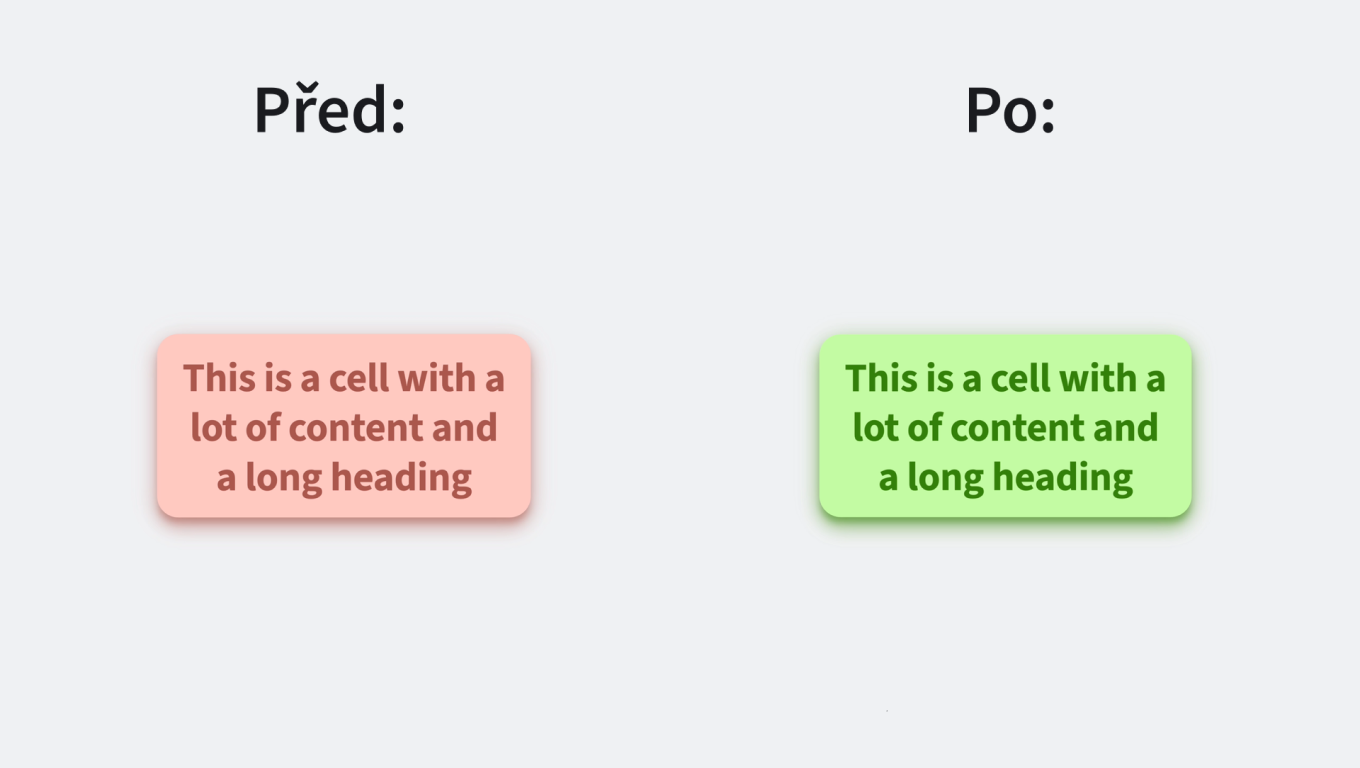 Před:

This is a cell with a lot of content and a long heading

Po:

This is a cell with a lot of content and a long heading